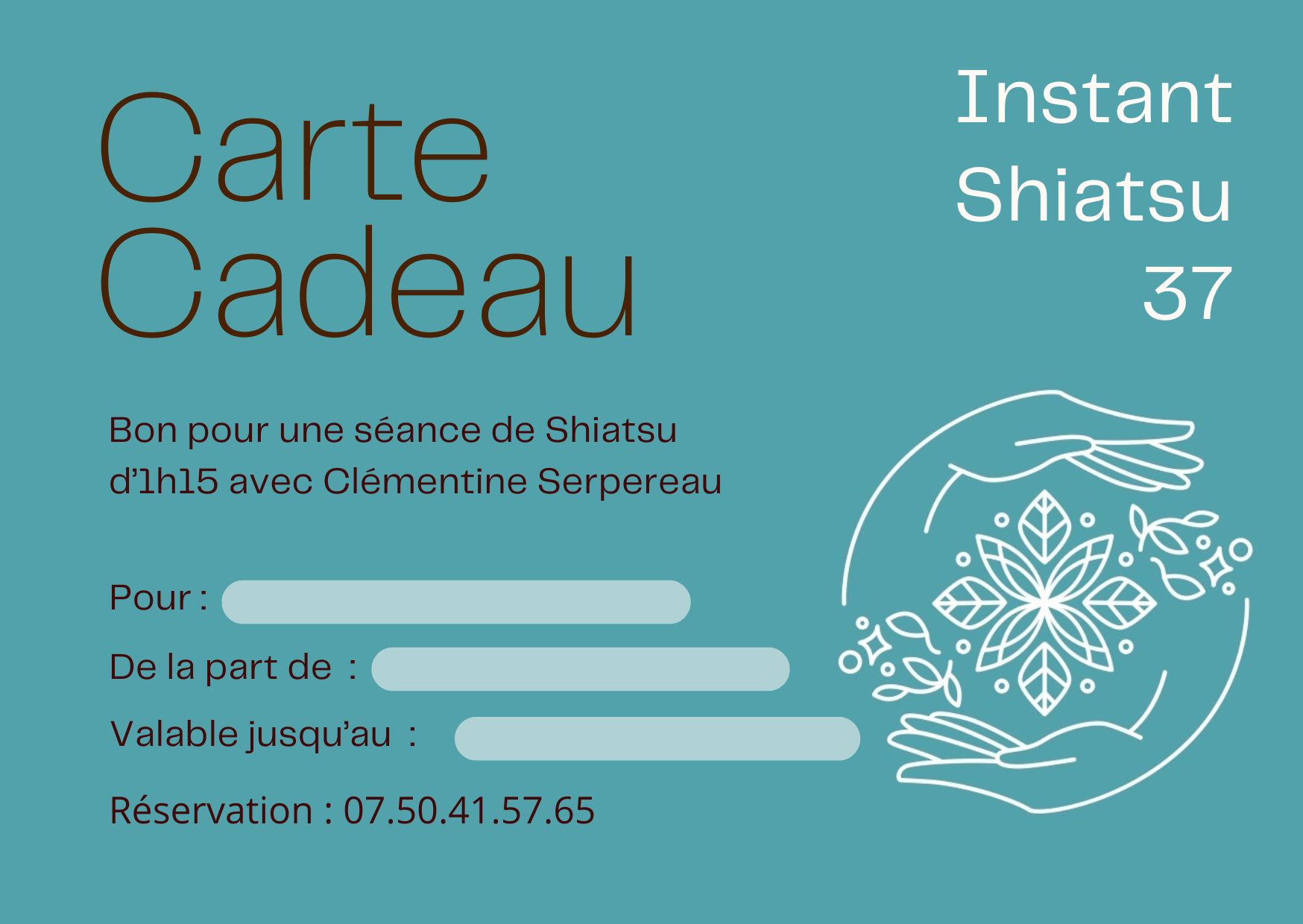 Carte
Cadeau

Instant
Shiatsu
37

Bon pour une séance de Shiatsu d'1h15 avec Clémentine Serpereau

Pour :

De la part de :

Valable jusqu'au :

Réservation : 07.50.41.57.65